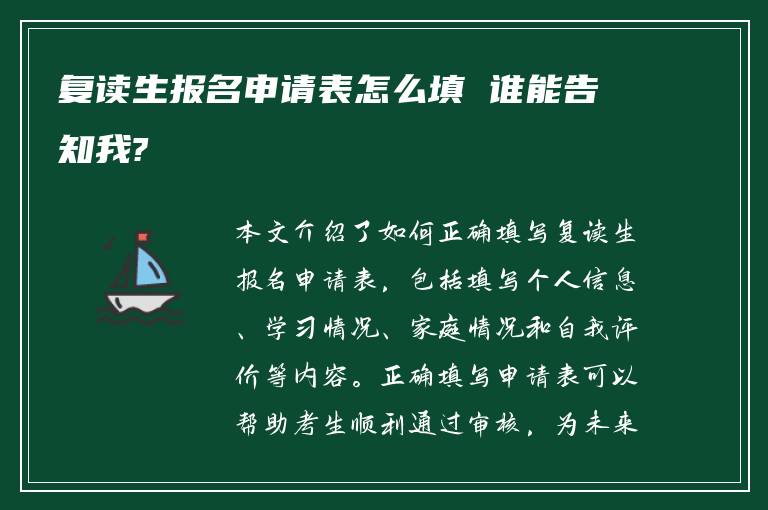 复读生报名申请表怎么填 谁能告知我?

本文介绍了如何正确填写复读生报名申请表，包括填写个人信息、学习情况、家庭情况和自我评价等内容。正确填写申请表可以帮助考生顺利通过审核，为未来